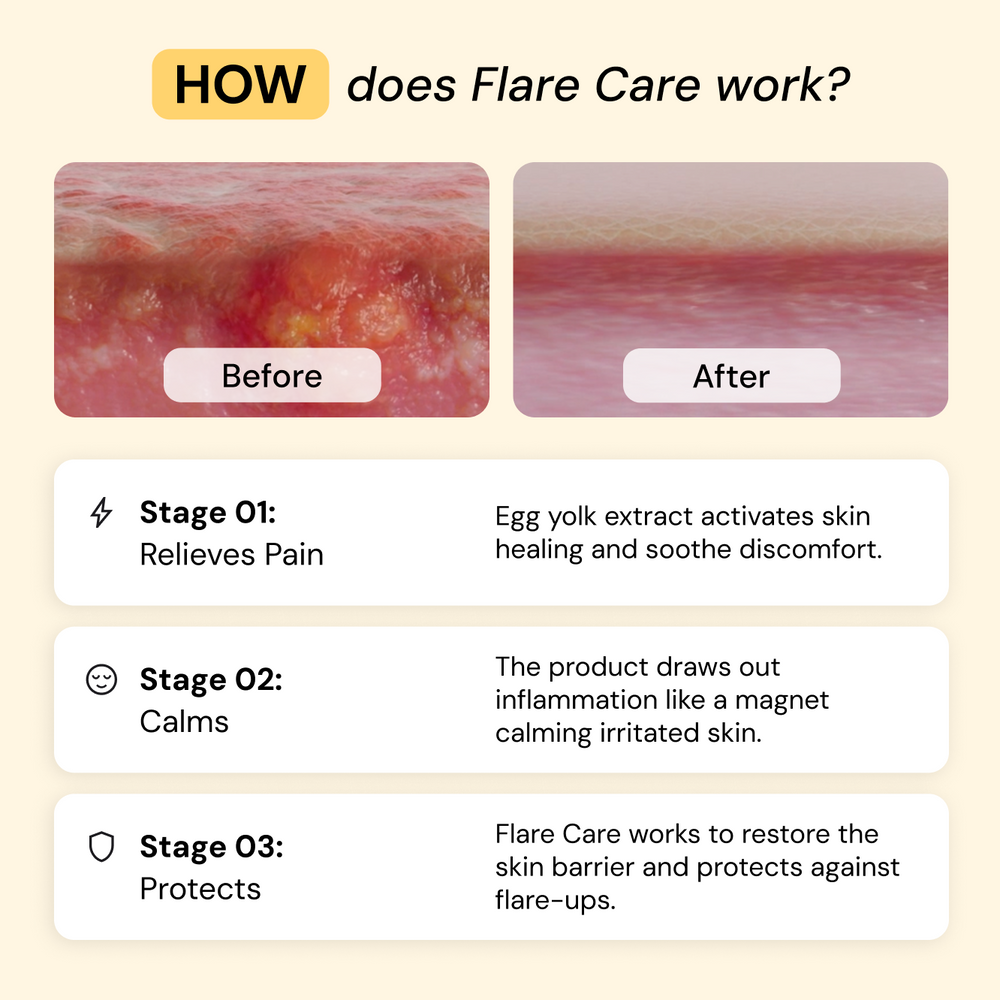 HOW does Flare Care work?

Before

After

Stage 01:
Relieves Pain

Egg yolk extract activates skin healing and soothe discomfort.

Stage 02:
Calms

The product draws out inflammation like a magnet calming irritated skin.

Stage 03:
Protects

Flare Care works to restore the skin barrier and protects against flare-ups.